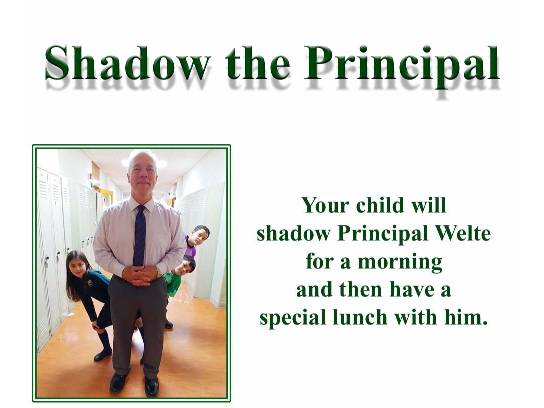 Shadow the Principal

Your child will shadow Principal Welte for a morning and then have a special lunch with him.